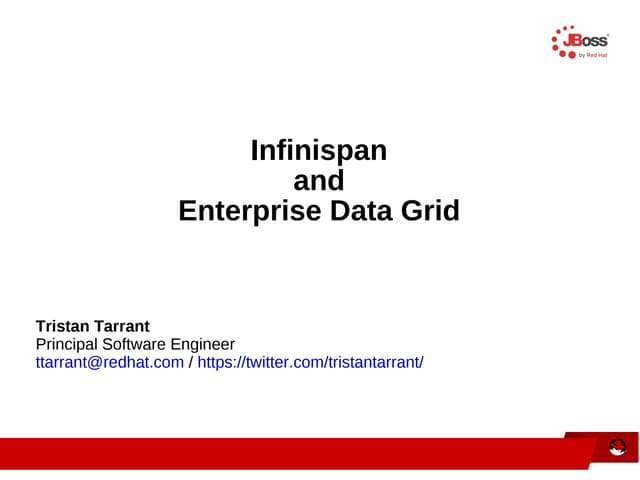 JBoss
by Red Hat

Infinispan
and
Enterprise Data Grid

Tristan Tarrant
Principal Software Engineer
ttarrant@redhat.com / https://twitter.com/tristantarrant/